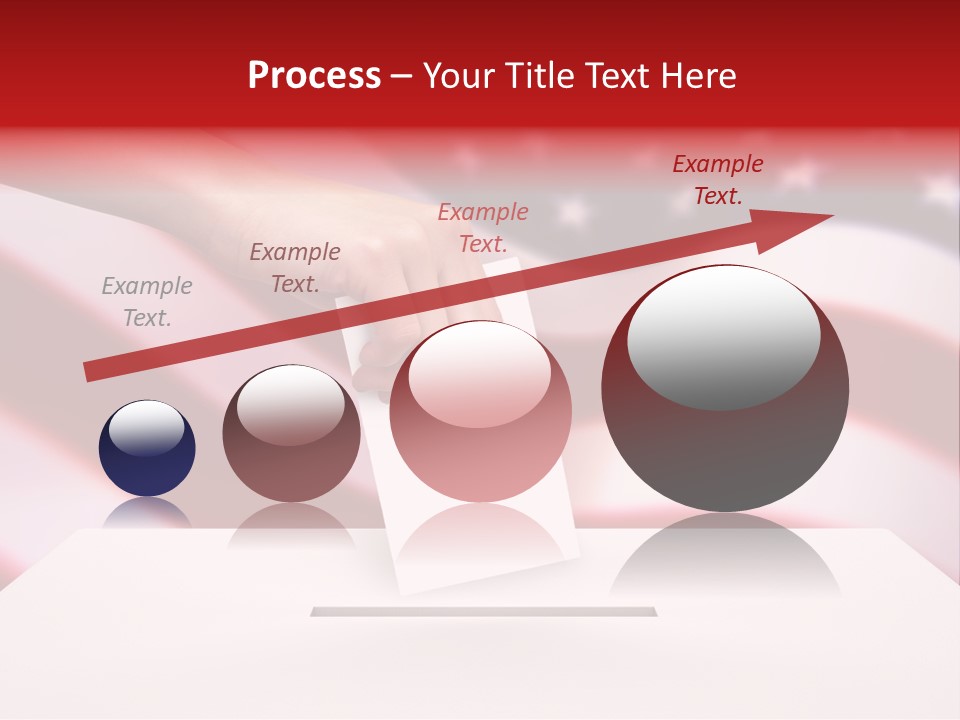 Process – Your Title Text Here

Example Text.

Example Text.

Example Text.

Example Text.